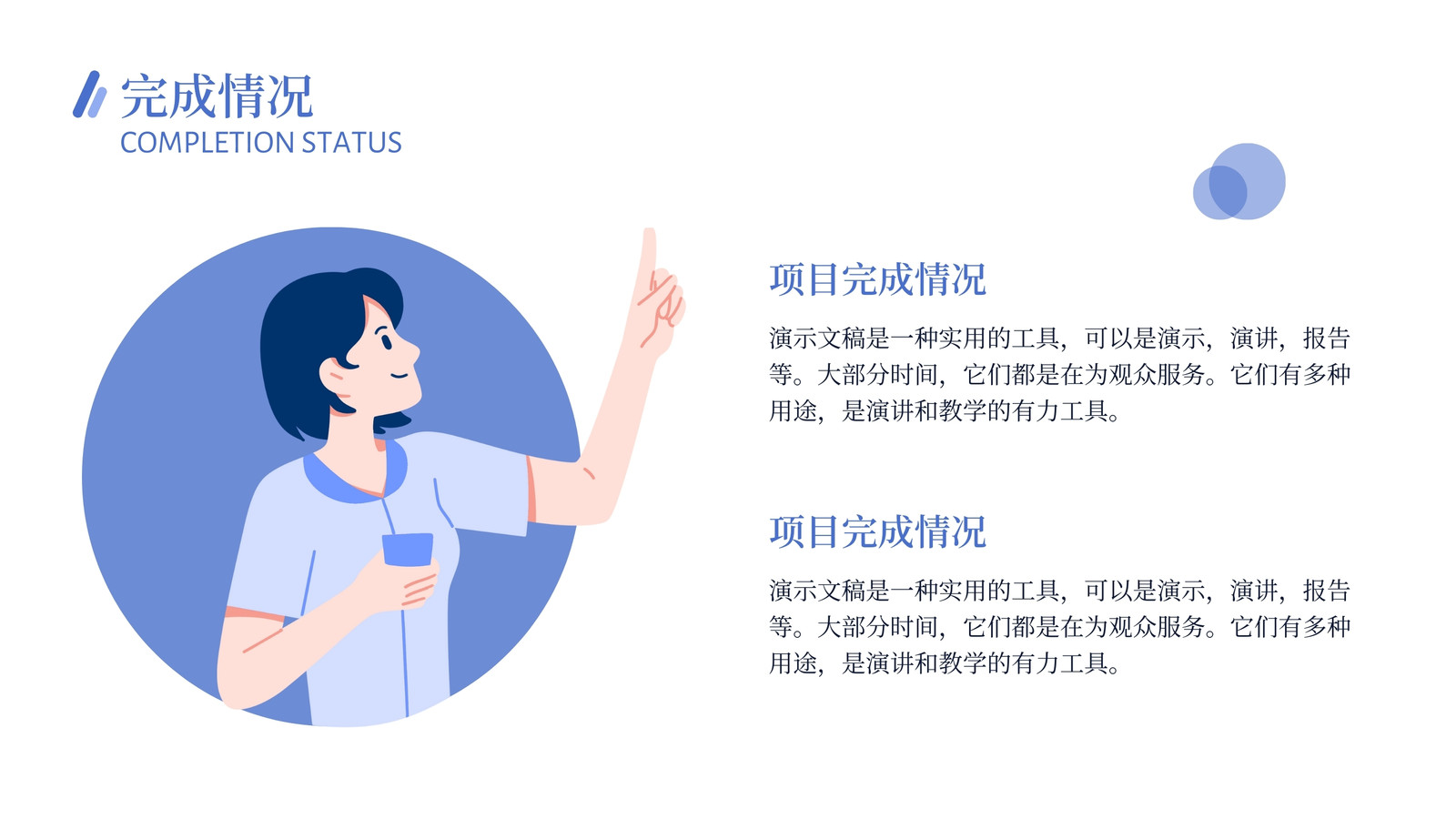 完成情况
COMPLETION STATUS

项目完成情况

演示文稿是一种实用的工具，可以是演示，演讲，报告等。大部分时间，它们都是在为观众服务。它们有多种用途，是演讲和教学的有力工具。

项目完成情况

演示文稿是一种实用的工具，可以是演示，演讲，报告等。大部分时间，它们都是在为观众服务。它们有多种用途，是演讲和教学的有力工具。